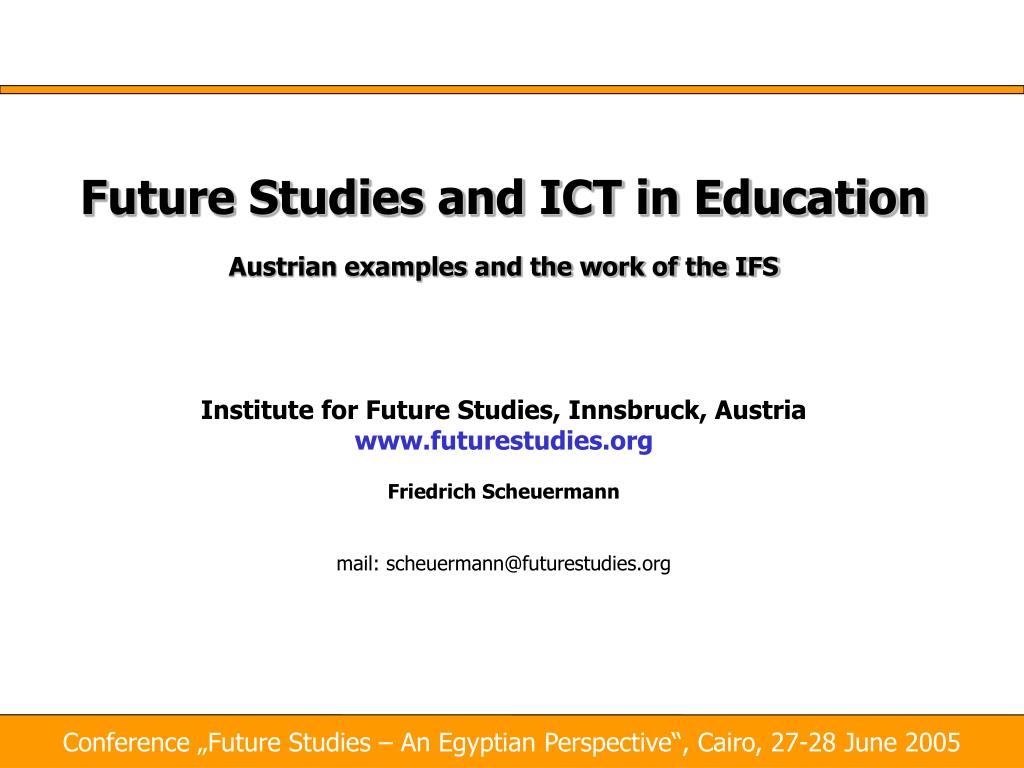 Future Studies and ICT in Education

Austrian examples and the work of the IFS

Institute for Future Studies, Innsbruck, Austria
www.futurestudies.org

Friedrich Scheuermann

mail: scheuermann@futurestudies.org

Conference „Future Studies – An Egyptian Perspective“, Cairo, 27-28 June 2005